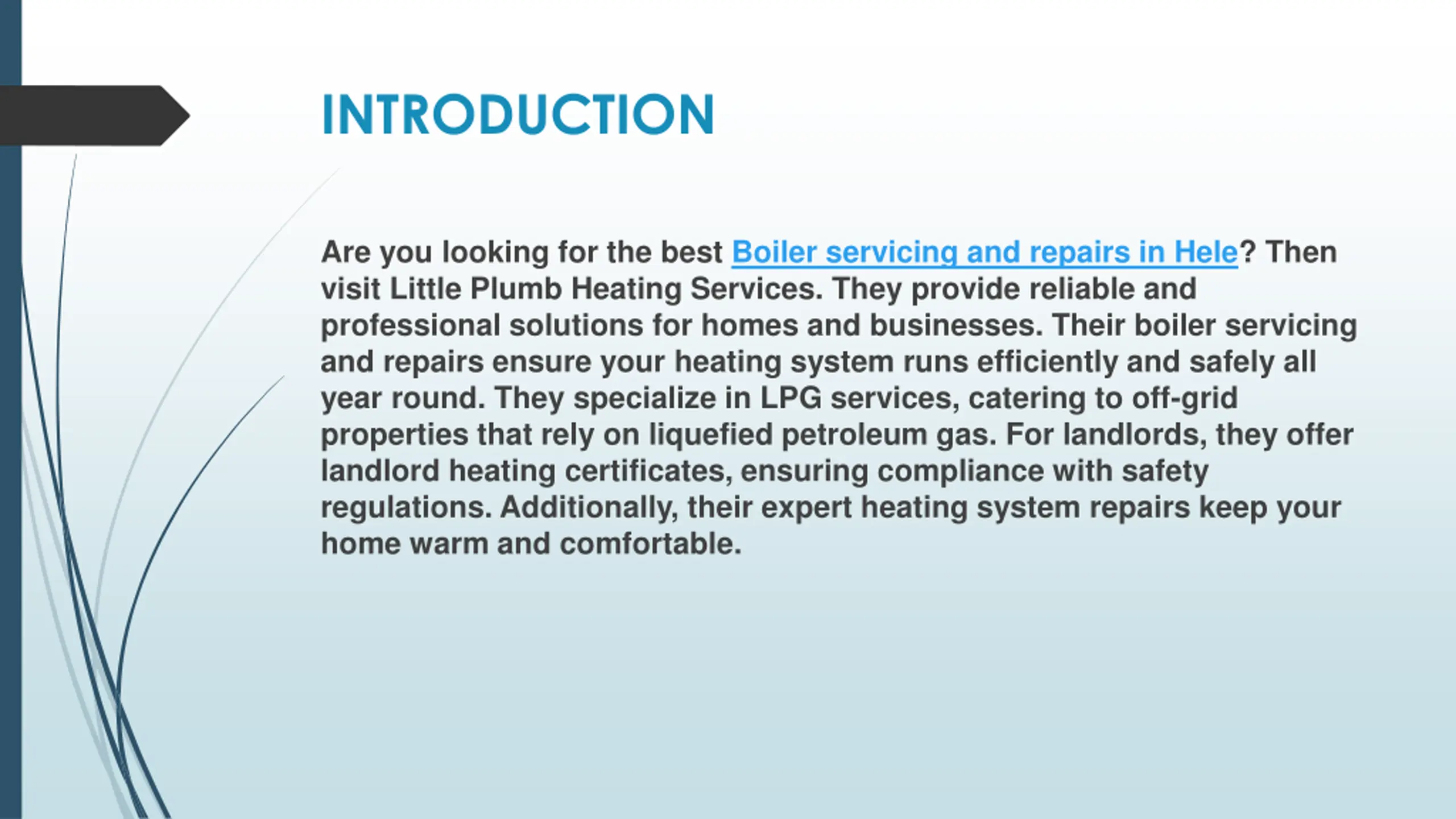 INTRODUCTION

Are you looking for the best Boiler servicing and repairs in Hele? Then visit Little Plumb Heating Services. They provide reliable and professional solutions for homes and businesses. Their boiler servicing and repairs ensure your heating system runs efficiently and safely all year round. They specialize in LPG services, catering to off-grid properties that rely on liquefied petroleum gas. For landlords, they offer landlord heating certificates, ensuring compliance with safety regulations. Additionally, their expert heating system repairs keep your home warm and comfortable.